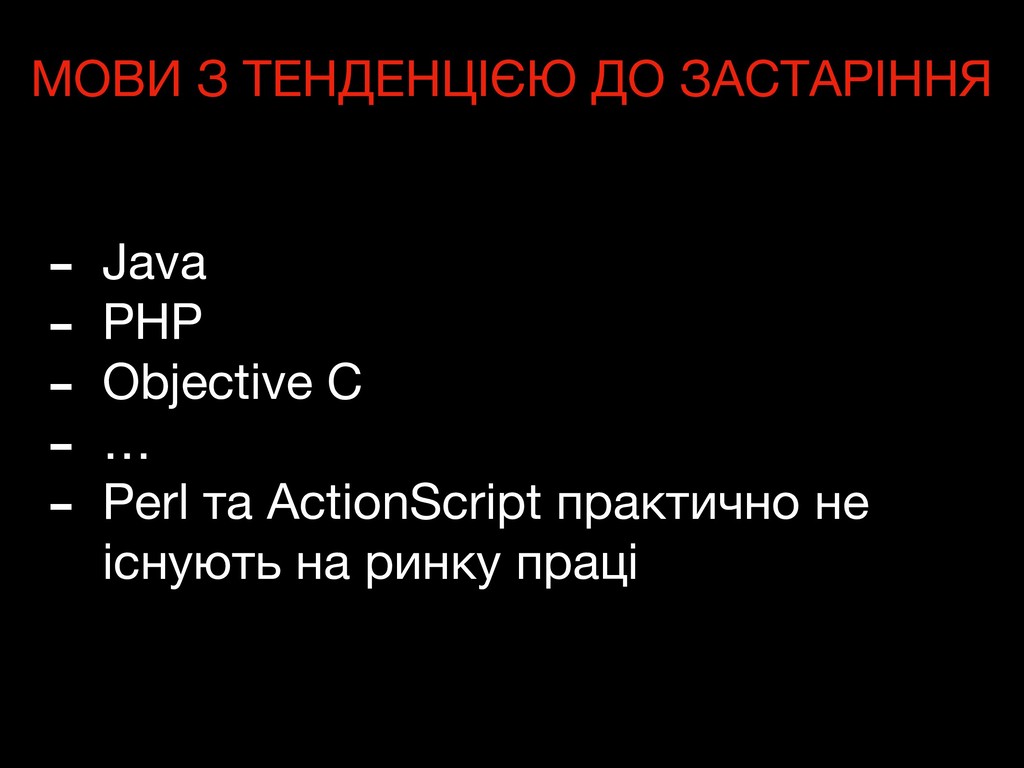 МОВИ З ТЕНДЕНЦІЄЮ ДО ЗАСТАРІННЯ

- Java
- PHP
- Objective C
- …
- Perl та ActionScript практично не існують на ринку праці